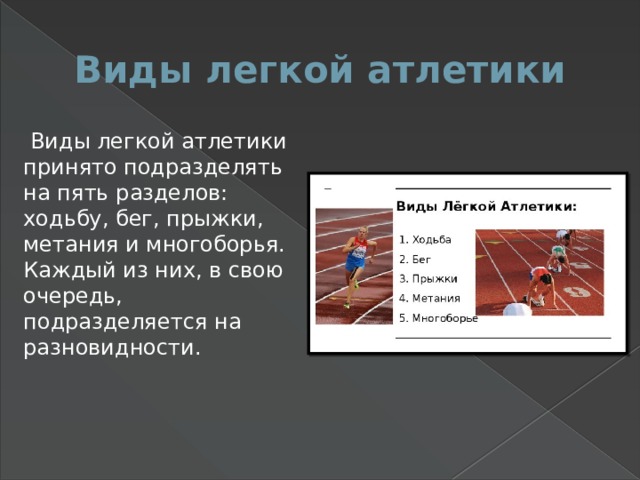 Виды легкой атлетики

Виды легкой атлетики принято подразделять на пять разделов: ходьбу, бег, прыжки, метания и многоборья. Каждый из них, в свою очередь, подразделяется на разновидности.

Виды Лёгкой Атлетики:

1. Ходьба
2. Бег
3. Прыжки
4. Метания
5. Многоборье